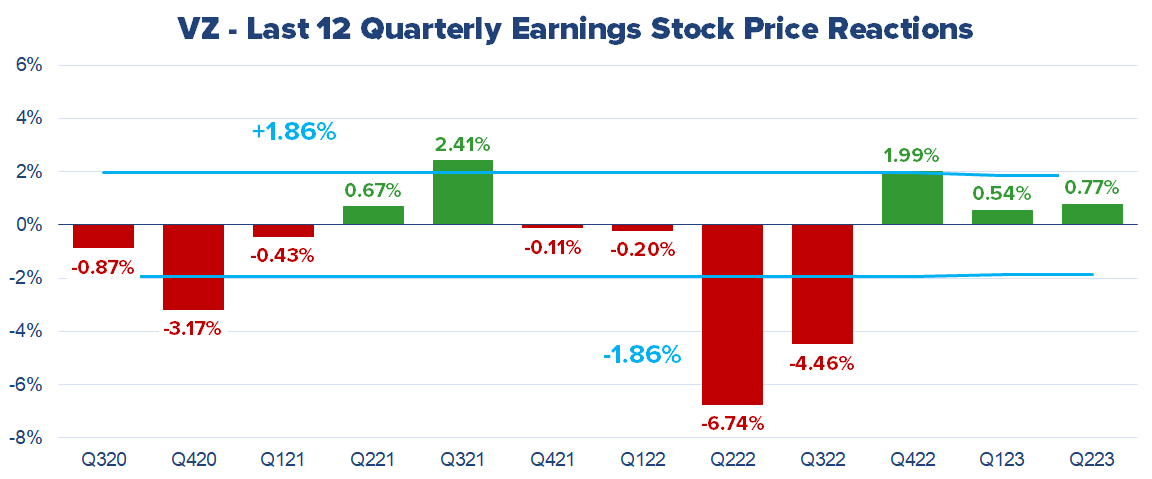 VZ - Last 12 Quarterly Earnings Stock Price Reactions

6%
4%
2%
0%
-2%
-4%
-6%
-8%

+1.86%
-1.86%

-0.87%
-3.17%
-0.43%
0.67%
2.41%
-0.11%
-0.20%
-6.74%
-4.46%
1.99%
0.54%
0.77%

Q320
Q420
Q121
Q221
Q321
Q421
Q122
Q222
Q322
Q422
Q123
Q223